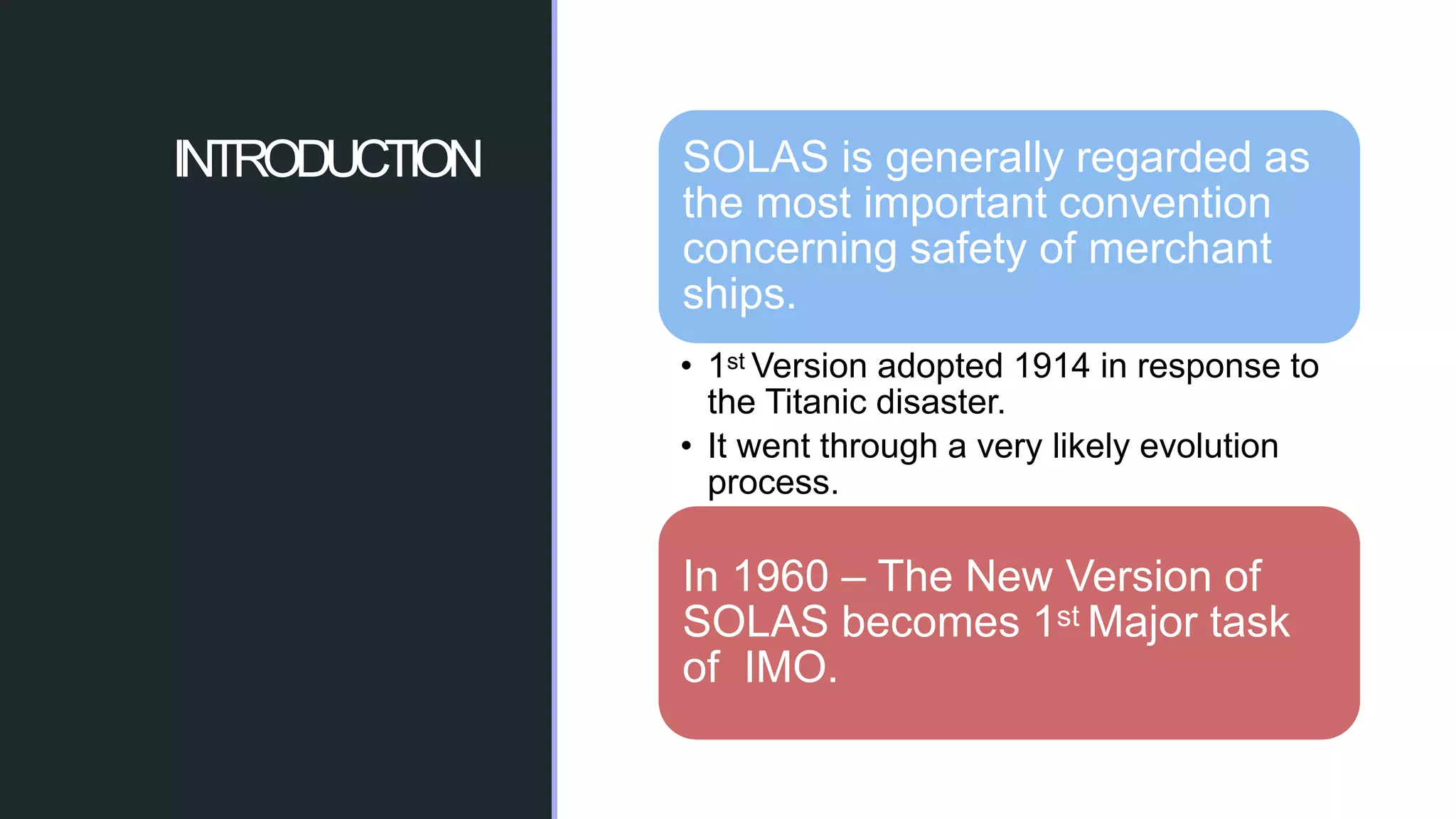 INTRODUCTION

SOLAS is generally regarded as the most important convention concerning safety of merchant ships.

• 1st Version adopted 1914 in response to the Titanic disaster.
• It went through a very likely evolution process.

In 1960 – The New Version of SOLAS becomes 1st Major task of IMO.